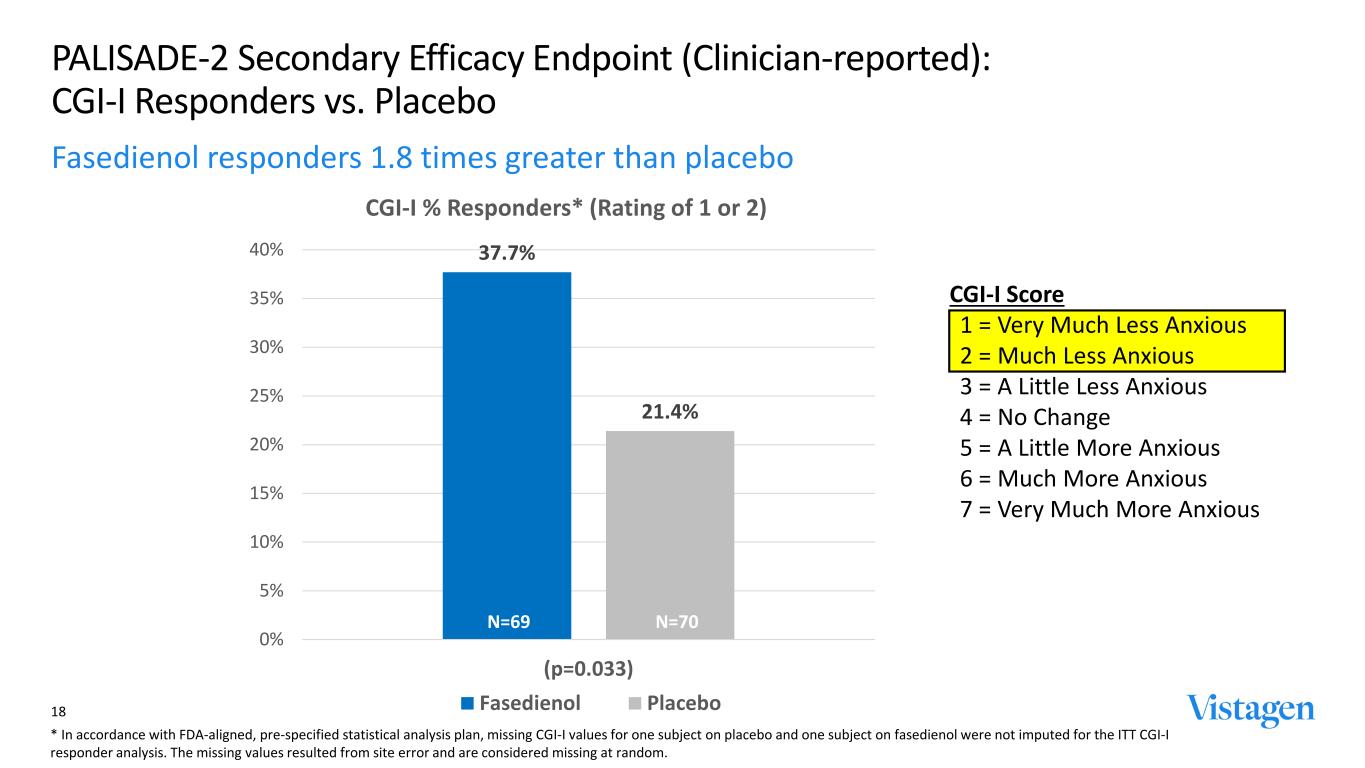 PALISADE-2 Secondary Efficacy Endpoint (Clinician-reported): CGI-I Responders vs. Placebo

Fasedienol responders 1.8 times greater than placebo

CGI-I % Responders* (Rating of 1 or 2)

40%
35%
30%
25%
20%
15%
10%
5%
0%

37.7%
21.4%
N=69
N=70

(p=0.033)

Fasedienol Placebo

CGI-I Score
1 = Very Much Less Anxious
2 = Much Less Anxious
3 = A Little Less Anxious
4 = No Change
5 = A Little More Anxious
6 = Much More Anxious
7 = Very Much More Anxious

18

Vistagen

* In accordance with FDA-aligned, pre-specified statistical analysis plan, missing CGI-I values for one subject on placebo and one subject on fasedienol were not imputed for the ITT CGI-I responder analysis. The missing values resulted from site error and are considered missing at random.